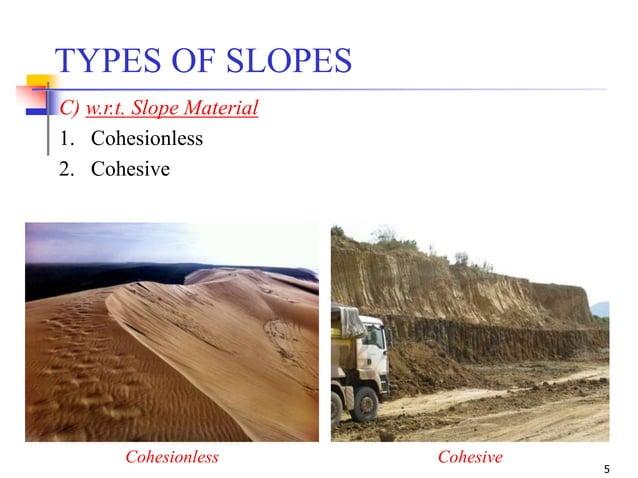 TYPES OF SLOPES

C) w.r.t. Slope Material

1. Cohesionless
2. Cohesive

Cohesionless

Cohesive

5